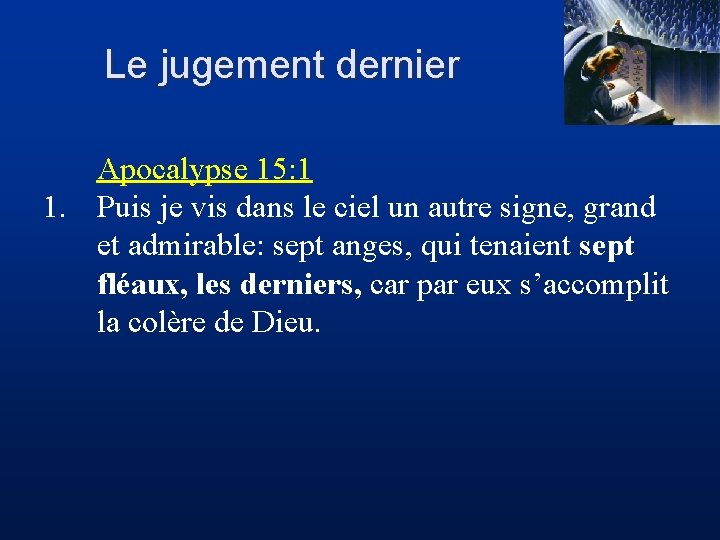 Le jugement dernier

Apocalypse 15:1

1. Puis je vis dans le ciel un autre signe, grand et admirable: sept anges, qui tenaient sept fléaux, les derniers, car par eux s'accomplit la colère de Dieu.